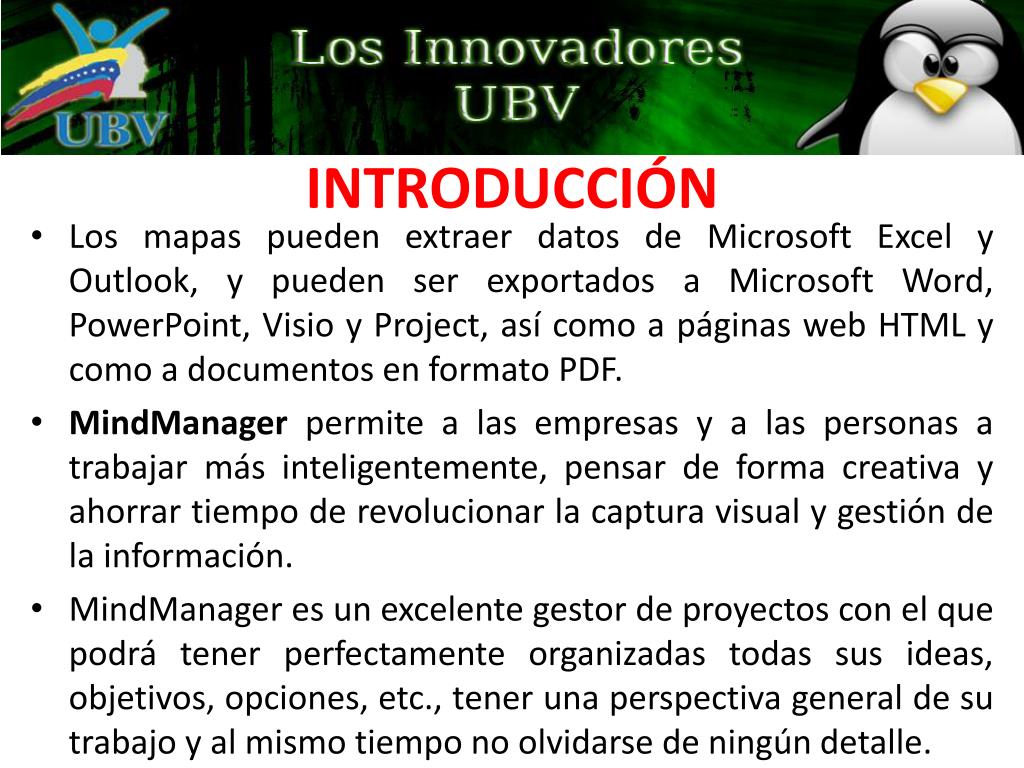 UBV

Los Innovadores
UBV

INTRODUCCIÓN

• Los mapas pueden extraer datos de Microsoft Excel y Outlook, y pueden ser exportados a Microsoft Word, PowerPoint, Visio y Project, así como a páginas web HTML y como a documentos en formato PDF.

• MindManager permite a las empresas y a las personas a trabajar más inteligentemente, pensar de forma creativa y ahorrar tiempo de revolucionar la captura visual y gestión de la información.

• MindManager es un excelente gestor de proyectos con el que podrá tener perfectamente organizadas todas sus ideas, objetivos, opciones, etc., tener una perspectiva general de su trabajo y al mismo tiempo no olvidarse de ningún detalle.